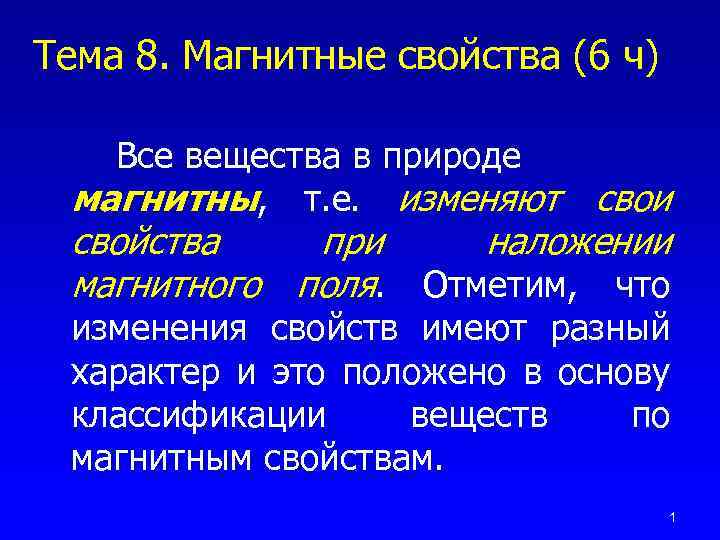 Тема 8. Магнитные свойства (6 ч)

Все вещества в природе магнитны, т.е. изменяют свои свойства при наложении магнитного поля. Отметим, что изменения свойств имеют разный характер и это положено в основу классификации веществ по магнитным свойствам.

1